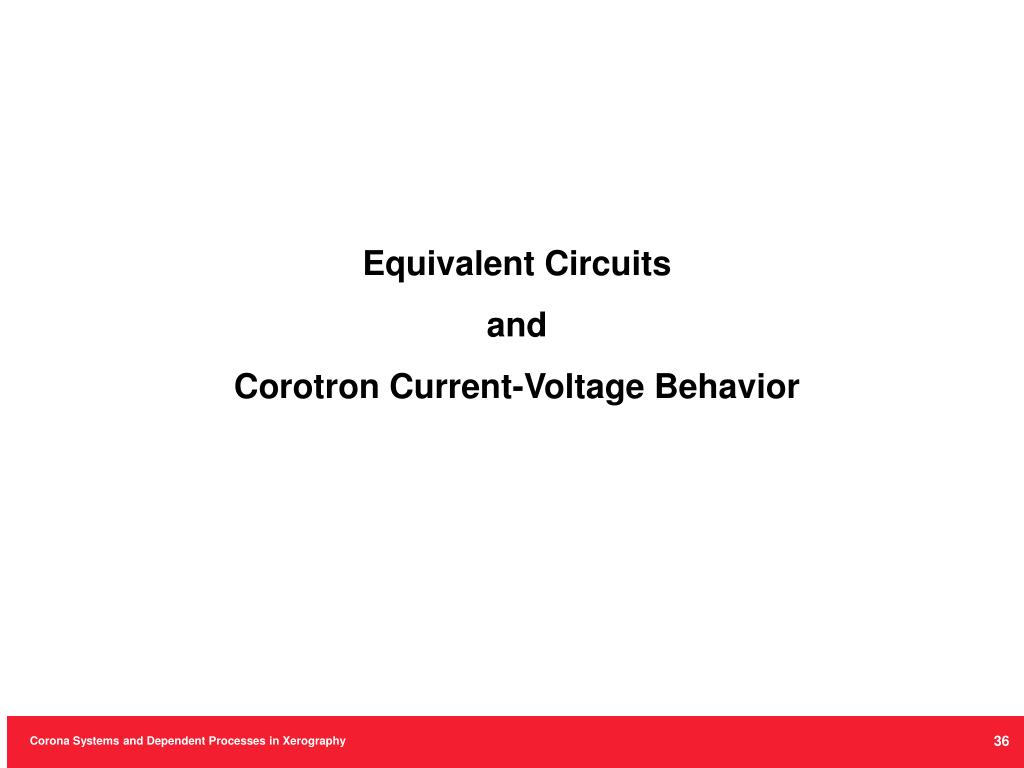 Equivalent Circuits

and

Corotron Current-Voltage Behavior

Corona Systems and Dependent Processes in Xerography

36